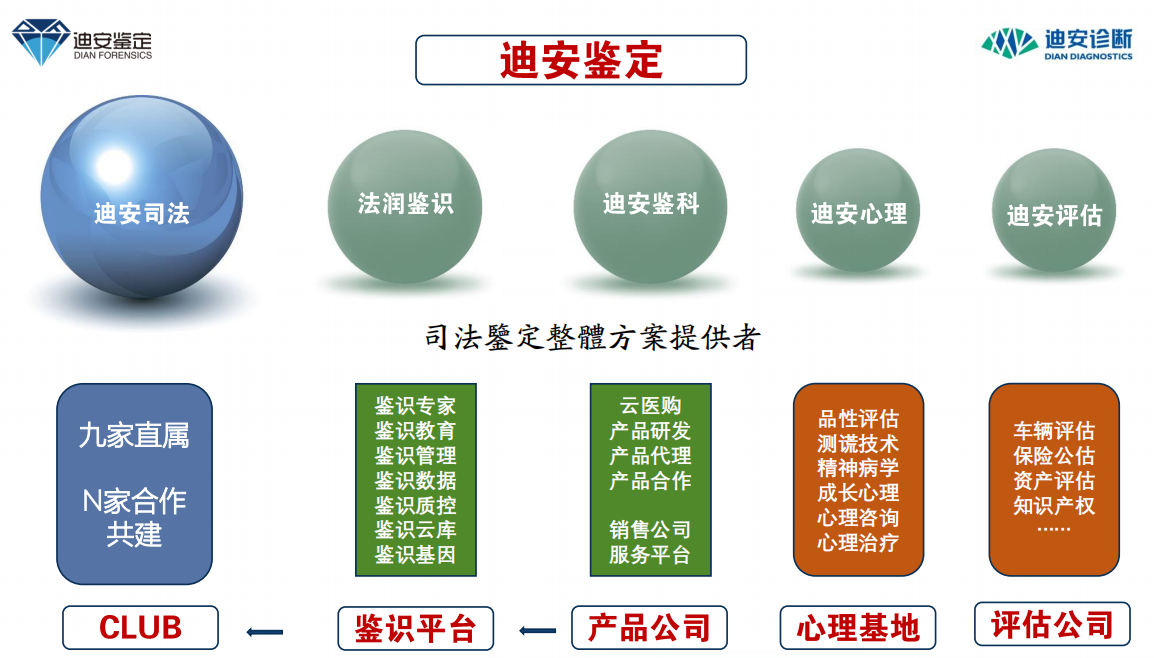 迪安鉴定
DIAN FORENSICS

迪安鉴定

迪安诊断
DIAN DIAGNOSTICS

迪安司法

法润鉴识

迪安鉴科

迪安心理

迪安评估

司法鑒定整體方案提供者

九家直属

N家合作共建

鉴识专家
鉴识教育
鉴识管理
鉴识数据
鉴识质控
鉴识云库
鉴识基因

云医购
产品研发
产品代理
产品合作

销售公司
服务平台

品性评估
测谎技术
精神病学
成长心理
心理咨询
心理治疗

车辆评估
保险公估
资产评估
知识产权
……

CLUB

鉴识平台

产品公司

心理基地

评估公司